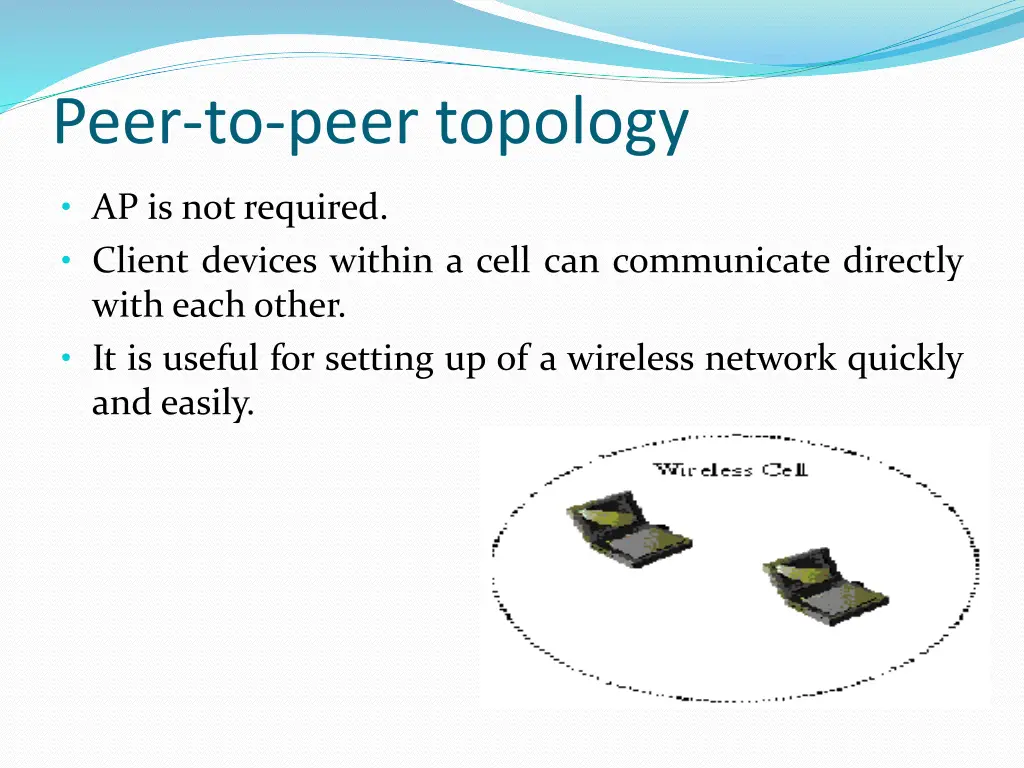 Peer-to-peer topology

• AP is not required.
• Client devices within a cell can communicate directly with each other.
• It is useful for setting up of a wireless network quickly and easily.

Wireless Cell